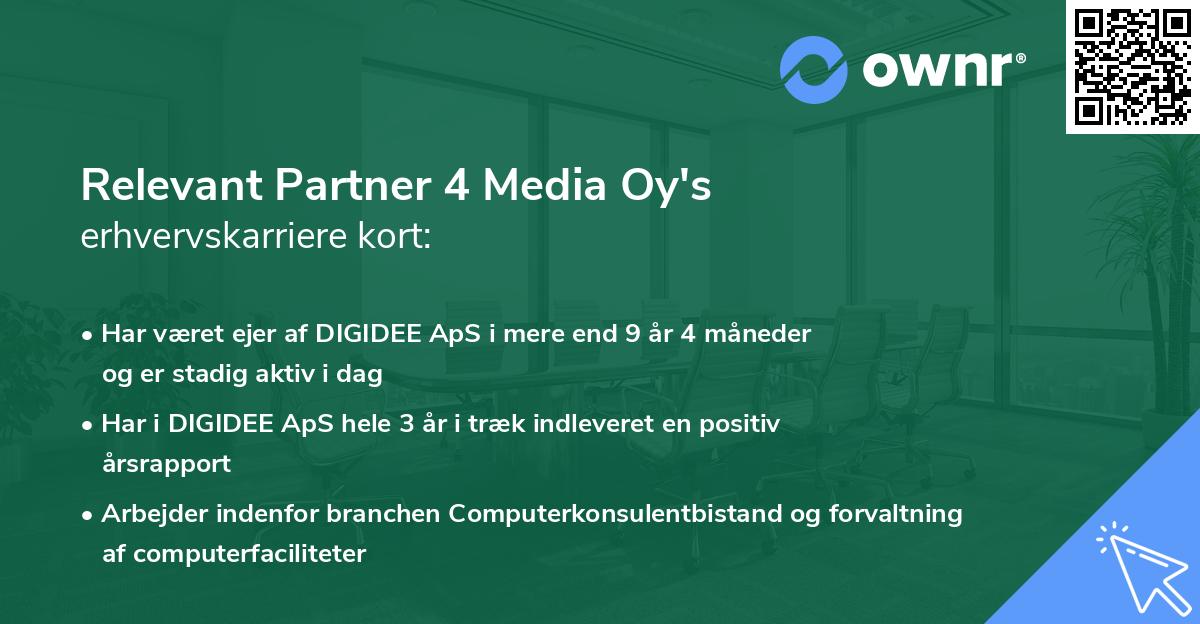 ownr®

Relevant Partner 4 Media Oy's
erhvervskarriere kort:

• Har været ejer af DIGIDEE ApS i mere end 9 år 4 måneder og er stadig aktiv i dag

• Har i DIGIDEE ApS hele 3 år i træk indleveret en positiv årsrapport

• Arbejder indenfor branchen Computerkonsulentbistand og forvaltning af computerfaciliteter